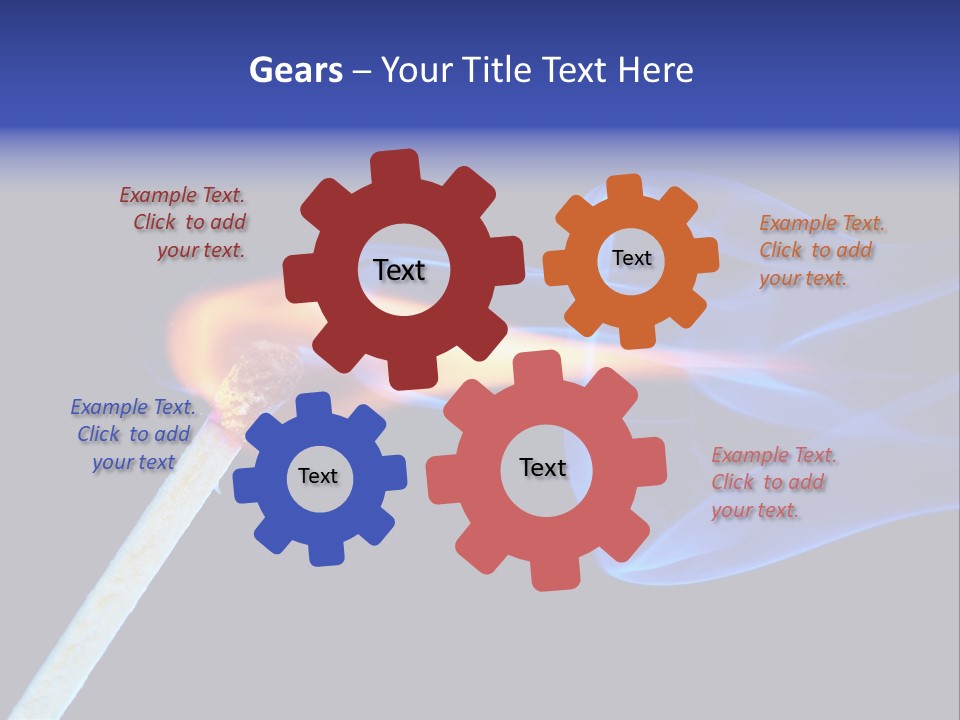 Gears – Your Title Text Here

Example Text. Click to add your text.

Text

Text

Example Text. Click to add your text.

Example Text. Click to add your text

Text

Text

Example Text. Click to add your text.